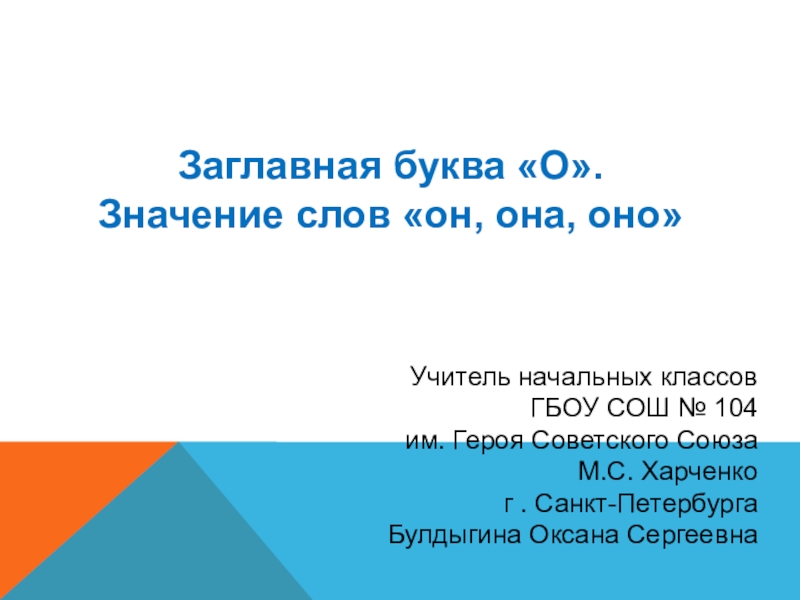 Заглавная буква «О».
Значение слов «он, она, оно»

Учитель начальных классов
ГБОУ СОШ № 104
им. Героя Советского Союза
М.С. Харченко
г . Санкт-Петербурга
Булдыгина Оксана Сергеевна